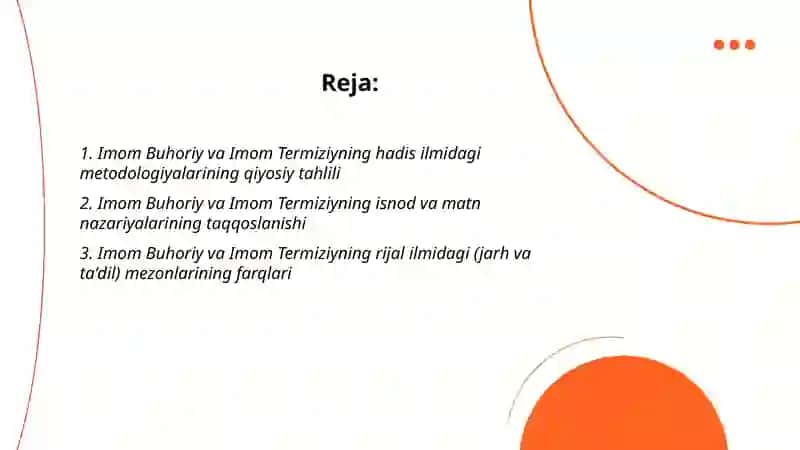 Reja:

1. Imom Buhoriy va Imom Termiziyning hadis ilmidagi metodologiyalarining qiyosiy tahlili

2. Imom Buhoriy va Imom Termiziyning isnod va matn nazariyalarining taqqoslanishi

3. Imom Buhoriy va Imom Termiziyning rijal ilmidagi (jarh va ta'dil) mezonlarining farqlari